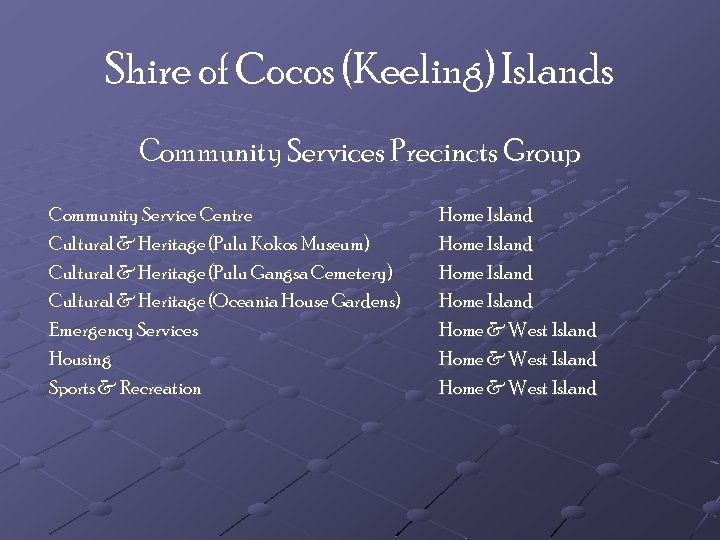 Shire of Cocos (Keeling) Islands

Community Services Precincts Group

| | |
|---|---|
| Community Service Centre | Home Island |
| Cultural & Heritage (Pulu Kokos Museum) | Home Island |
| Cultural & Heritage (Pulu Gangsa Cemetery) | Home Island |
| Cultural & Heritage (Oceania House Gardens) | Home Island |
| Emergency Services | Home & West Island |
| Housing | Home & West Island |
| Sports & Recreation | Home & West Island |